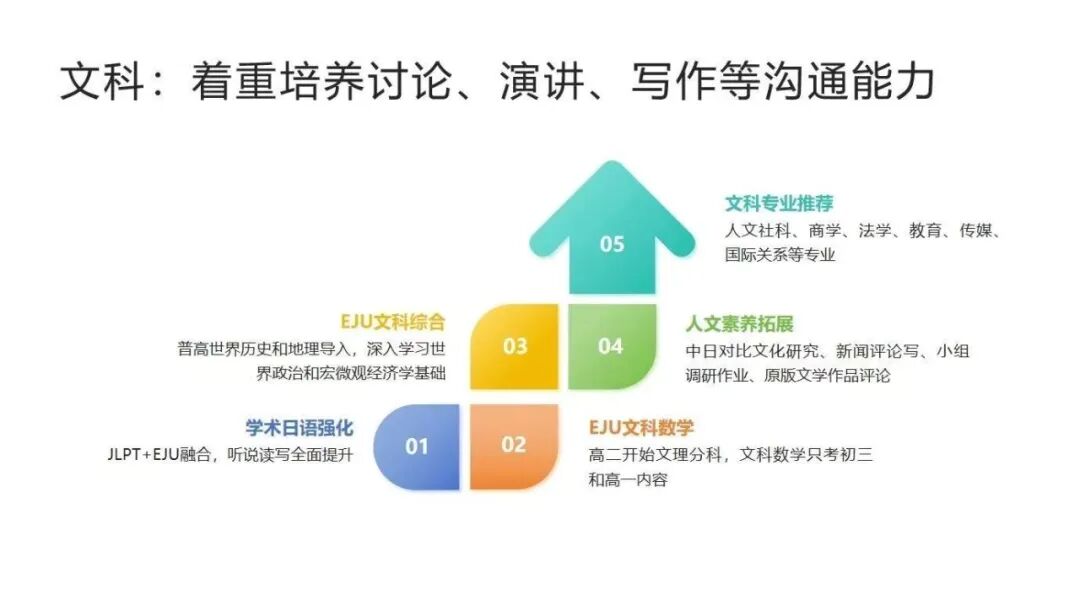 文科：着重培养讨论、演讲、写作等沟通能力

05

文科专业推荐
人文社科、商学、法学、教育、传媒、国际关系等专业

EJU文科综合
普高世界历史和地理导入，深入学习世界政治和宏微观经济学基础

03

04

人文素养拓展
中日对比文化研究、新闻评论写、小组调研作业、原版文学作品评论

学术日语强化
JLPT+EJU融合，听说读写全面提升

01

02

EJU文科数学
高二开始文理分科，文科数学只考初三和高一内容